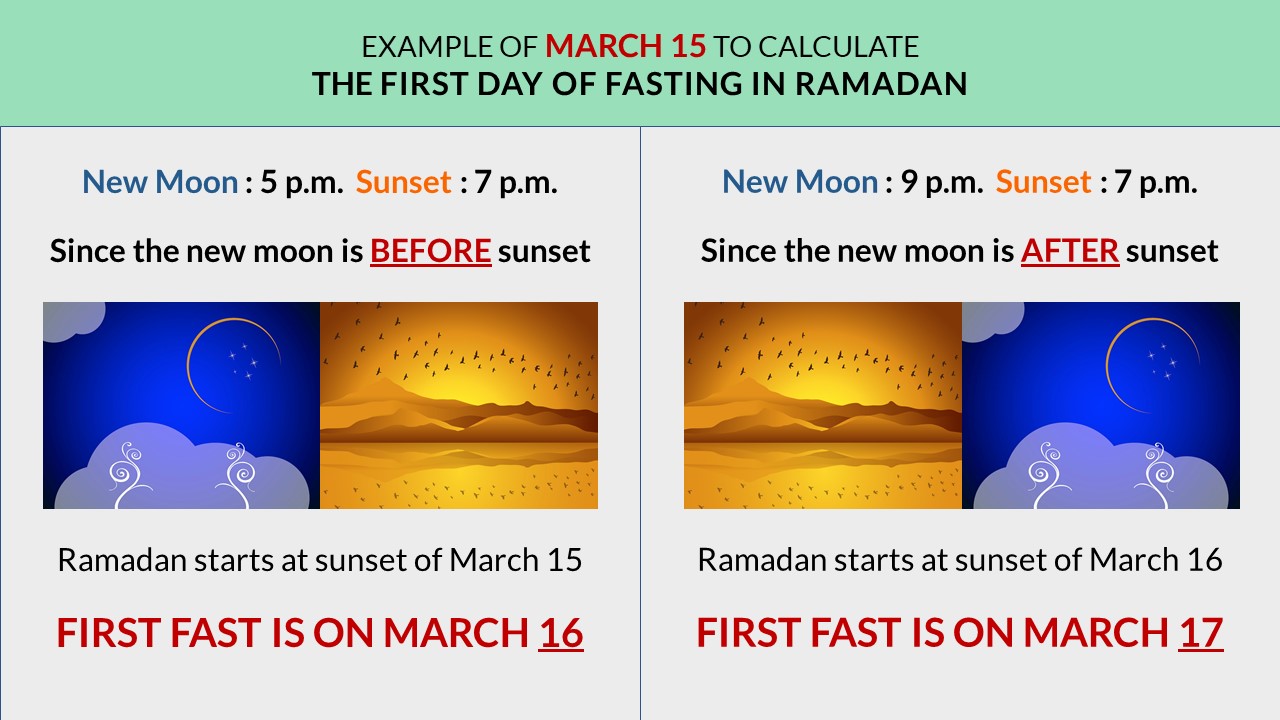 EXAMPLE OF MARCH 15 TO CALCULATE
THE FIRST DAY OF FASTING IN RAMADAN

New Moon : 5 p.m. Sunset : 7 p.m.

Since the new moon is BEFORE sunset

Ramadan starts at sunset of March 15

FIRST FAST IS ON MARCH 16

New Moon : 9 p.m. Sunset : 7 p.m.

Since the new moon is AFTER sunset

Ramadan starts at sunset of March 16

FIRST FAST IS ON MARCH 17